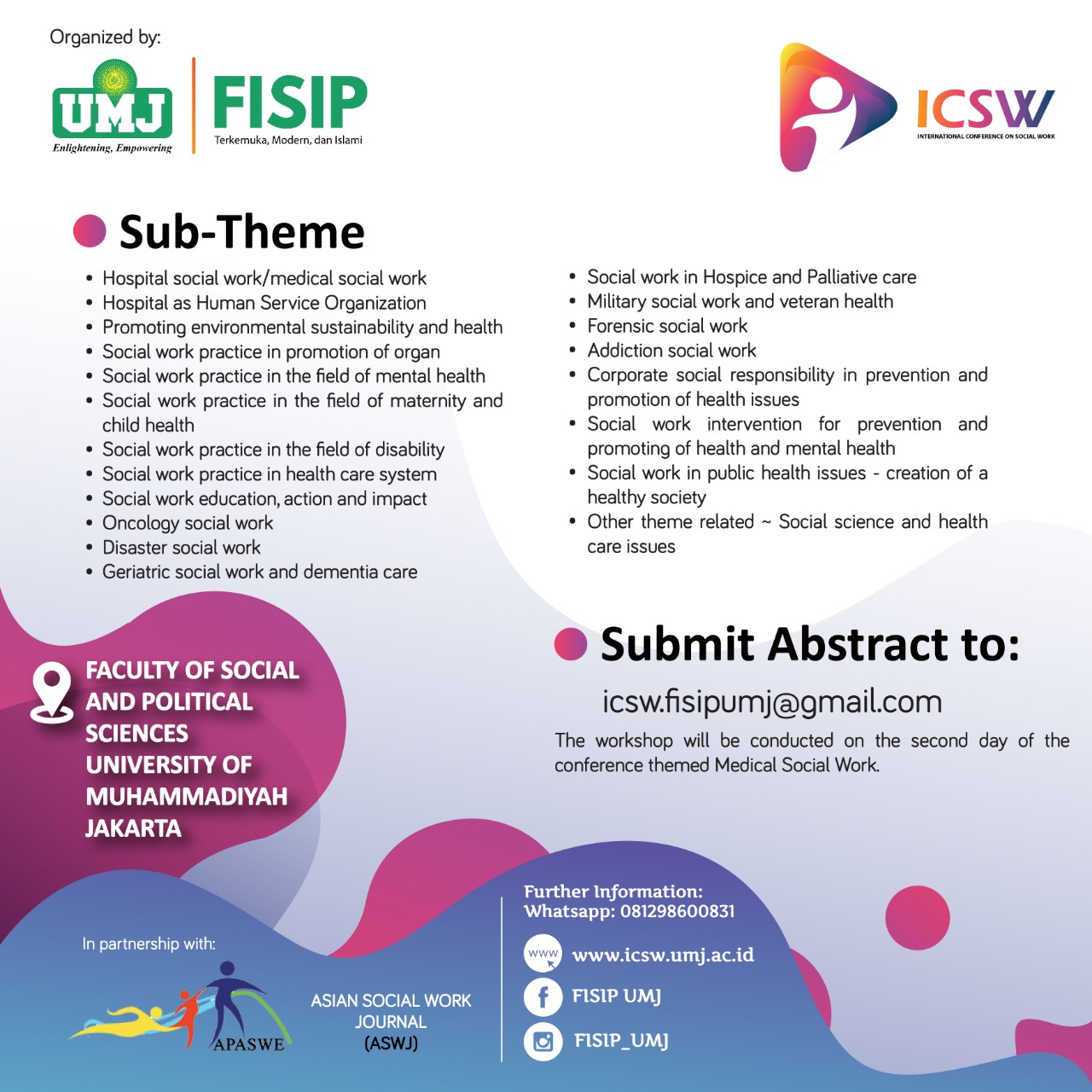 Organized by:

UMJ
Enlightening, Empowering

FISIP
Terkemuka, Modern, dan Islami

ICSW
INTERNATIONAL CONFERENCE ON SOCIAL WORK

Sub-Theme

• Hospital social work/medical social work
• Hospital as Human Service Organization
• Promoting environmental sustainability and health
• Social work practice in promotion of organ
• Social work practice in the field of mental health
• Social work practice in the field of maternity and child health
• Social work practice in the field of disability
• Social work practice in health care system
• Social work education, action and impact
• Oncology social work
• Disaster social work
• Geriatric social work and dementia care

• Social work in Hospice and Palliative care
• Military social work and veteran health
• Forensic social work
• Addiction social work
• Corporate social responsibility in prevention and promotion of health issues
• Social work intervention for prevention and promoting of health and mental health
• Social work in public health issues - creation of a healthy society
• Other theme related ~ Social science and health care issues

FACULTY OF SOCIAL AND POLITICAL SCIENCES UNIVERSITY OF MUHAMMADIYAH JAKARTA

Submit Abstract to:

icsw.fisipumj@gmail.com

The workshop will be conducted on the second day of the conference themed Medical Social Work.

In partnership with:

APASWE

ASIAN SOCIAL WORK JOURNAL (ASWJ)

Further Information:
Whatsapp: 081298600831

www
www.icsw.umj.ac.id

FISIP UMJ

FISIP_UMJ